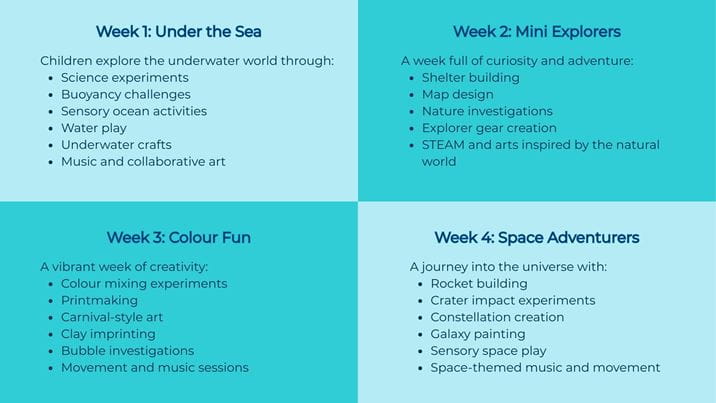 Week 1: Under the Sea

Children explore the underwater world through:
- Science experiments
- Buoyancy challenges
- Sensory ocean activities
- Water play
- Underwater crafts
- Music and collaborative art

Week 2: Mini Explorers

A week full of curiosity and adventure:
- Shelter building
- Map design
- Nature investigations
- Explorer gear creation
- STEAM and arts inspired by the natural world

Week 3: Colour Fun

A vibrant week of creativity:
- Colour mixing experiments
- Printmaking
- Carnival-style art
- Clay imprinting
- Bubble investigations
- Movement and music sessions

Week 4: Space Adventurers

A journey into the universe with:
- Rocket building
- Crater impact experiments
- Constellation creation
- Galaxy painting
- Sensory space play
- Space-themed music and movement